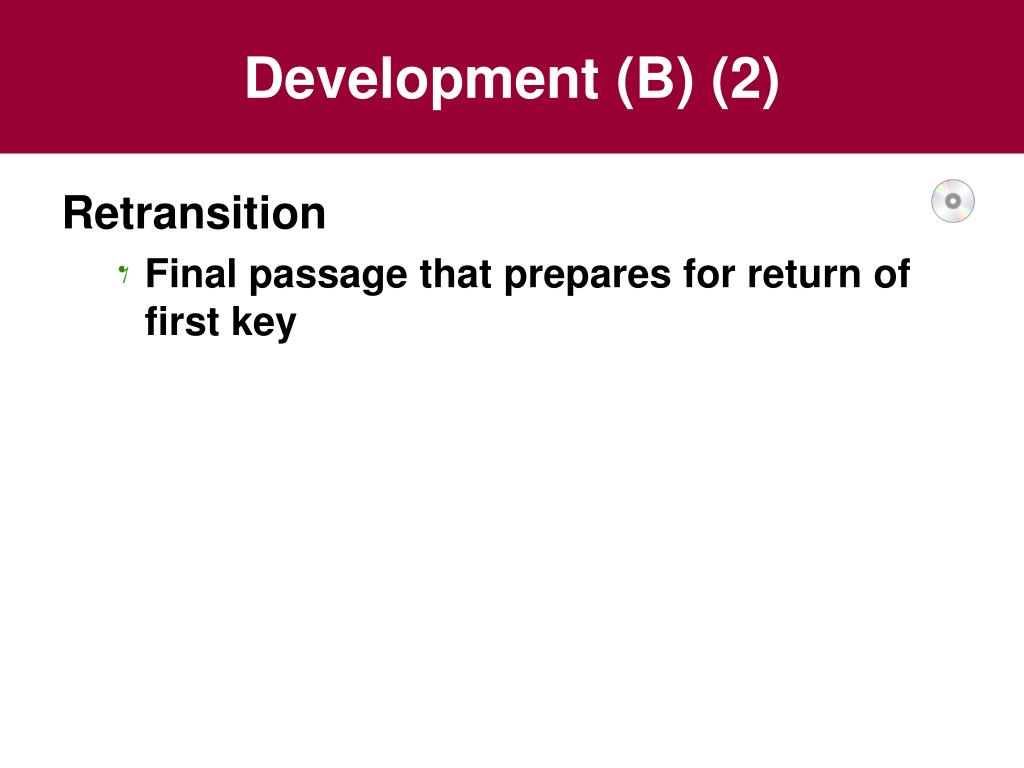 Development (B) (2)

Retransition

Final passage that prepares for return of first key